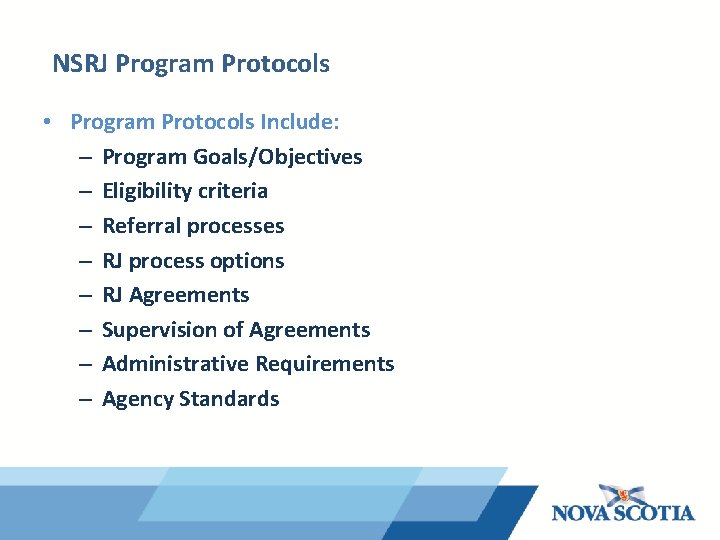 NSRJ Program Protocols

• Program Protocols Include:
– Program Goals/Objectives
– Eligibility criteria
– Referral processes
– RJ process options
– RJ Agreements
– Supervision of Agreements
– Administrative Requirements
– Agency Standards

NOVA SCOTIA